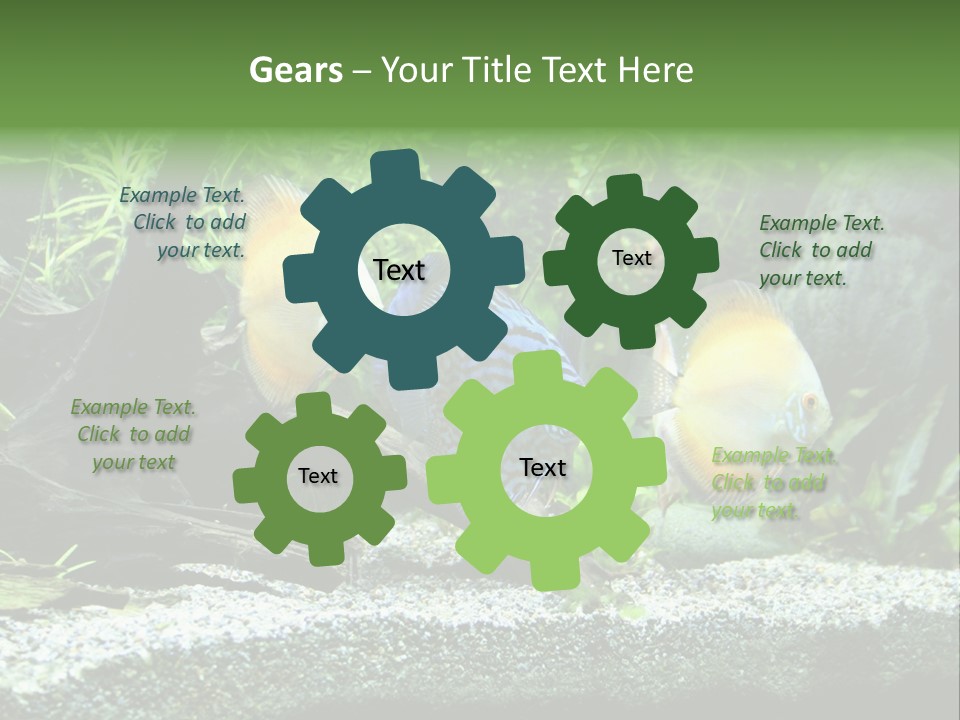 Gears – Your Title Text Here

Example Text. Click to add your text.

Text

Text

Example Text. Click to add your text.

Example Text. Click to add your text

Text

Text

Example Text. Click to add your text.